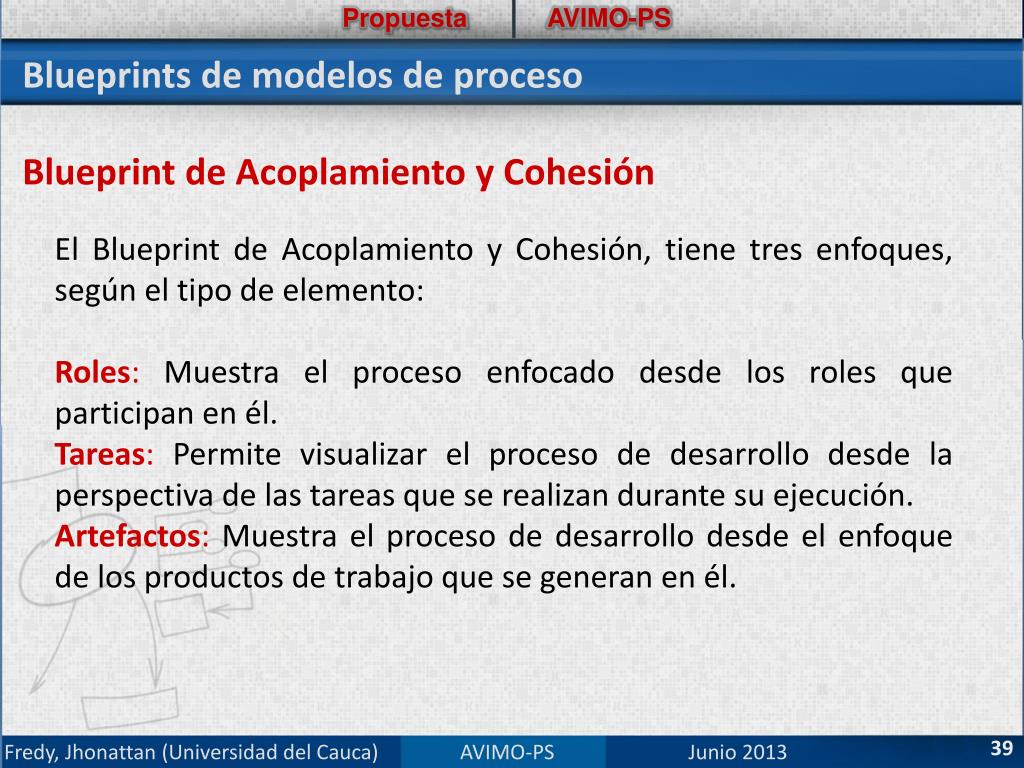 Propuesta AVIMO-PS

Blueprints de modelos de proceso

Blueprint de Acoplamiento y Cohesión

El Blueprint de Acoplamiento y Cohesión, tiene tres enfoques, según el tipo de elemento:

Roles: Muestra el proceso enfocado desde los roles que participan en él.
Tareas: Permite visualizar el proceso de desarrollo desde la perspectiva de las tareas que se realizan durante su ejecución.
Artefactos: Muestra el proceso de desarrollo desde el enfoque de los productos de trabajo que se generan en él.

Fredy, Jhonattan (Universidad del Cauca) AVIMO-PS Junio 2013 39